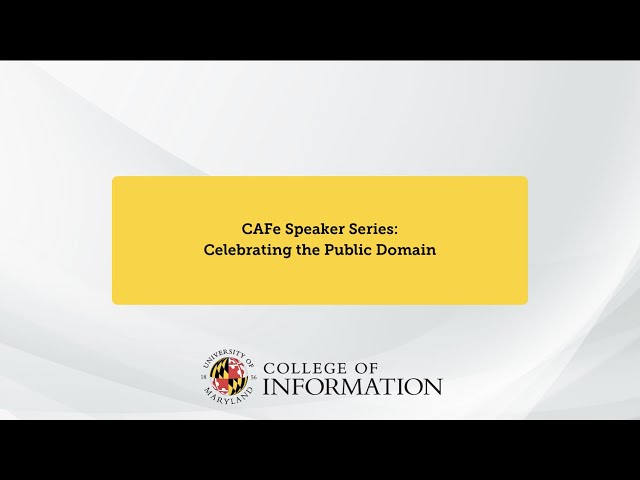 CAFe Speaker Series:
Celebrating the Public Domain

UNIVERSITY OF MARYLAND 18 56

COLLEGE OF
INFORMATION